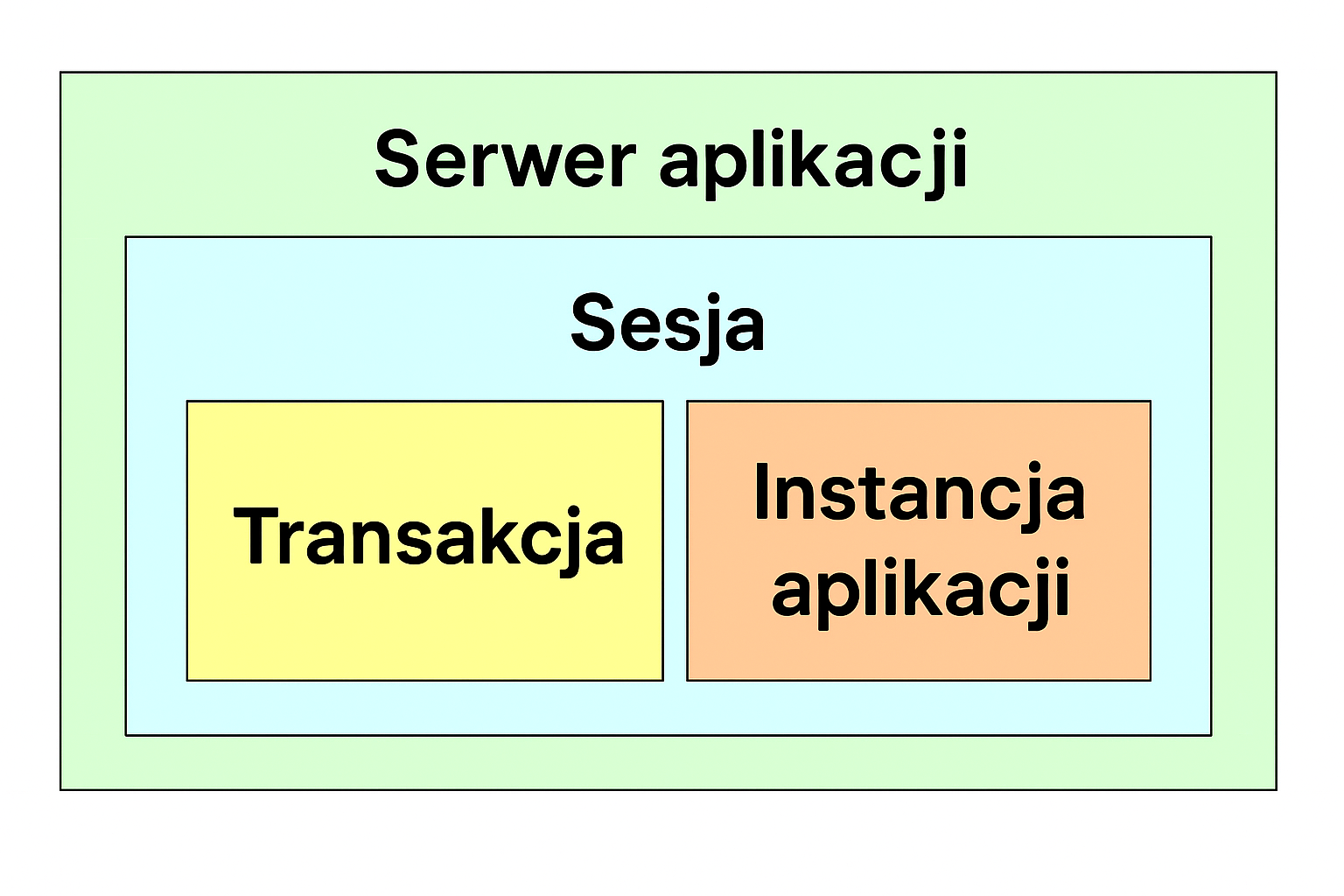 Serwer aplikacji

Sesja

Transakcja

Instancja aplikacji